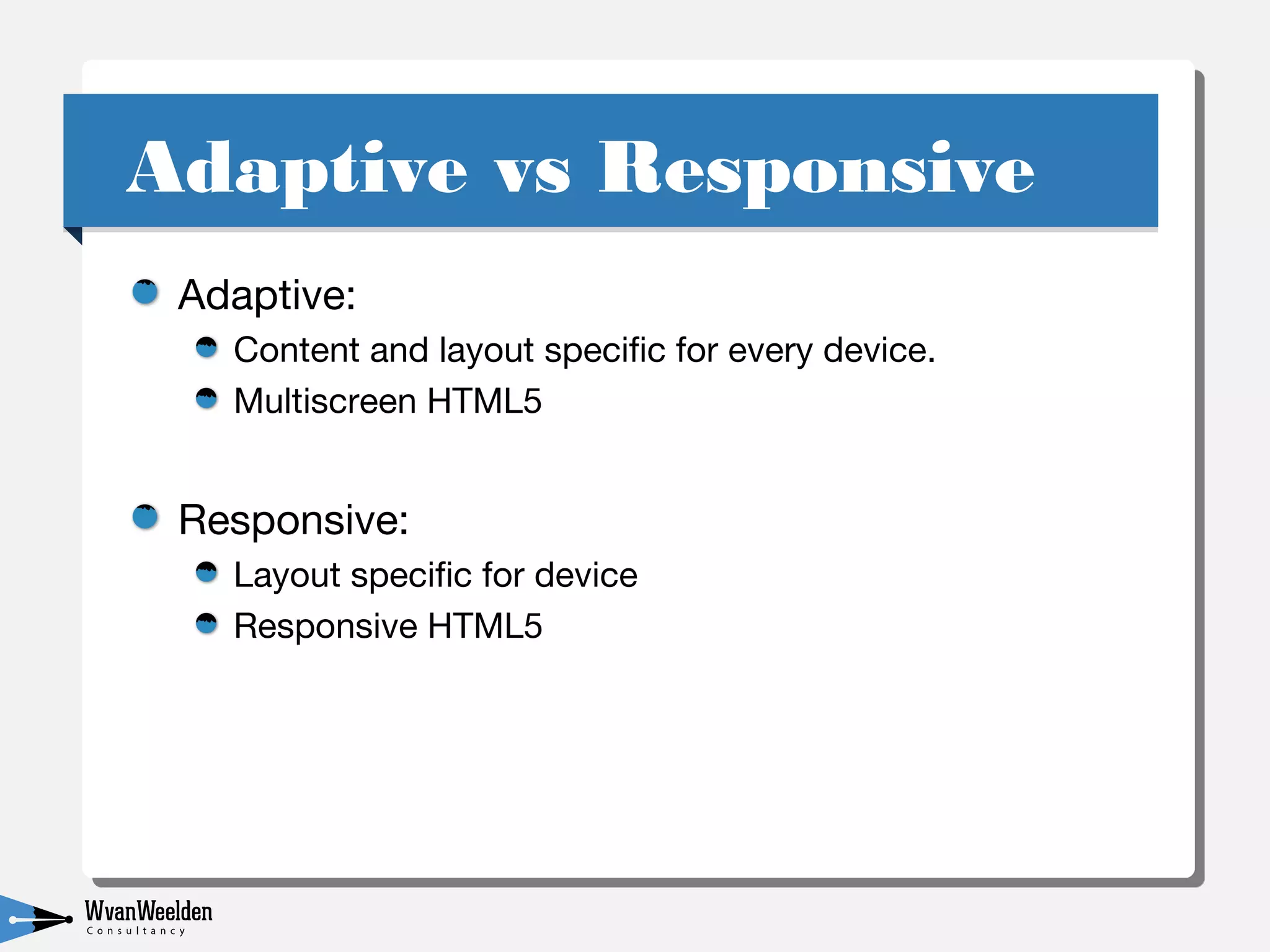 Adaptive vs Responsive

Adaptive:

Content and layout specific for every device.

Multiscreen HTML5

Responsive:

Layout specific for device

Responsive HTML5

WvanWeelden
Consultancy